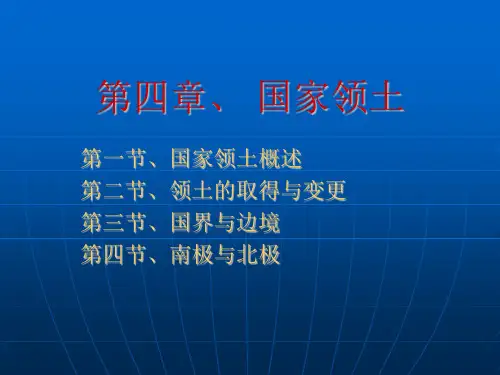 第四章、 国家领土

第一节、国家领土概述
第二节、领土的取得与变更
第三节、国界与边境
第四节、南极与北极